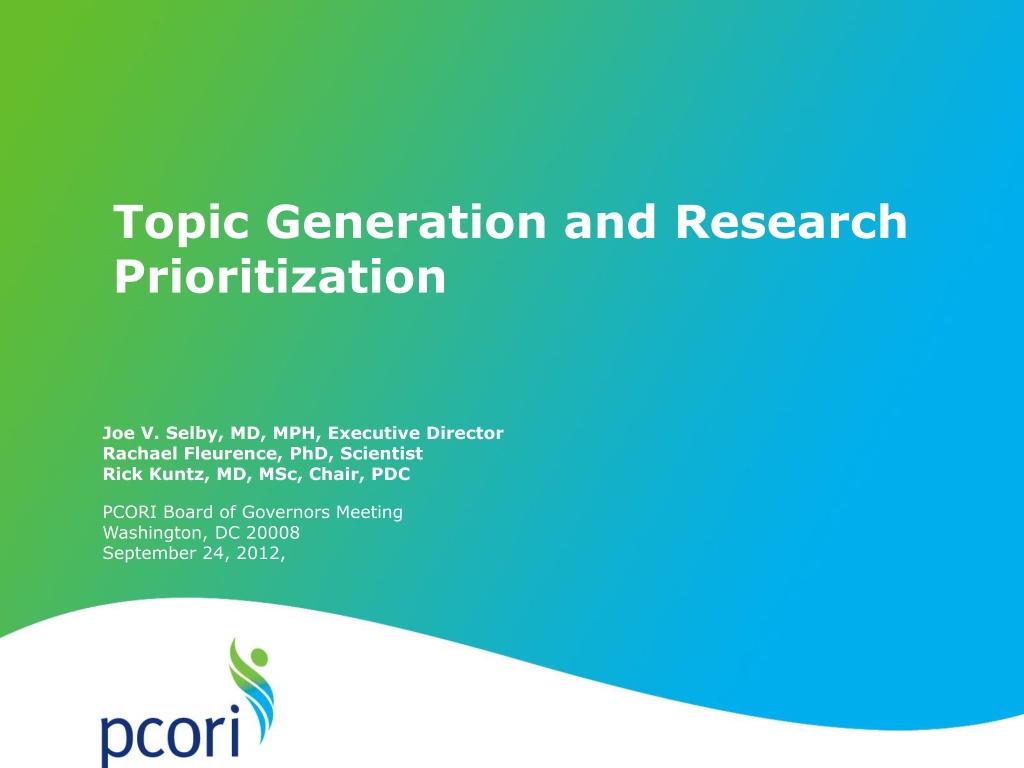 Topic Generation and Research Prioritization

Joe V. Selby, MD, MPH, Executive Director
Rachael Fleurence, PhD, Scientist
Rick Kuntz, MD, MSc, Chair, PDC

PCORI Board of Governors Meeting
Washington, DC 20008
September 24, 2012,

pcori